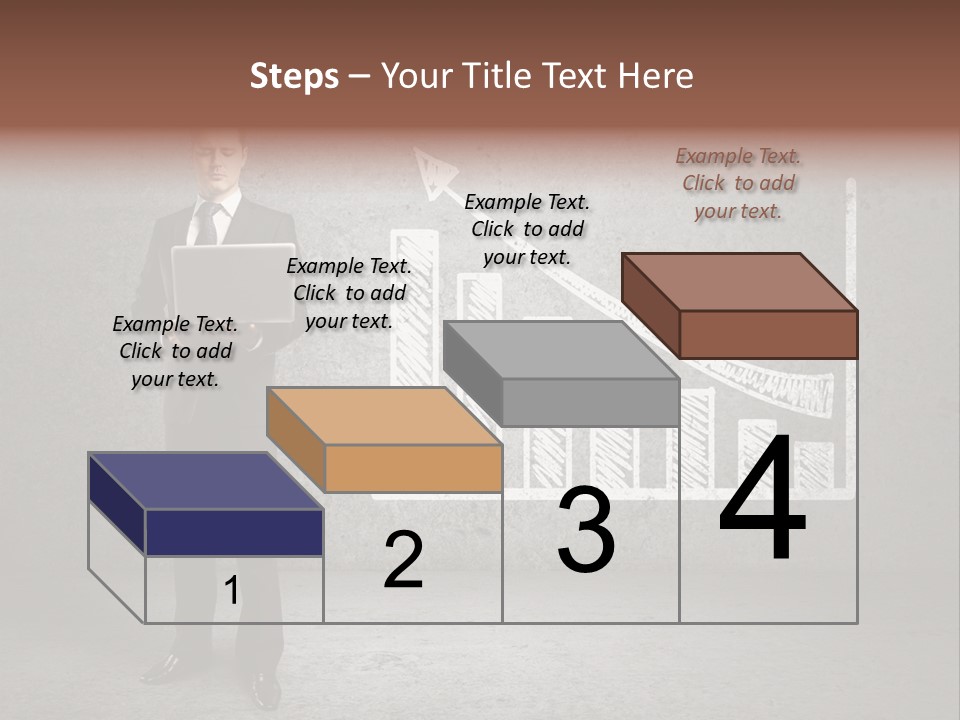 Steps – Your Title Text Here

Example Text. Click to add your text.

Example Text. Click to add your text.

Example Text. Click to add your text.

Example Text. Click to add your text.

1

2

3

4